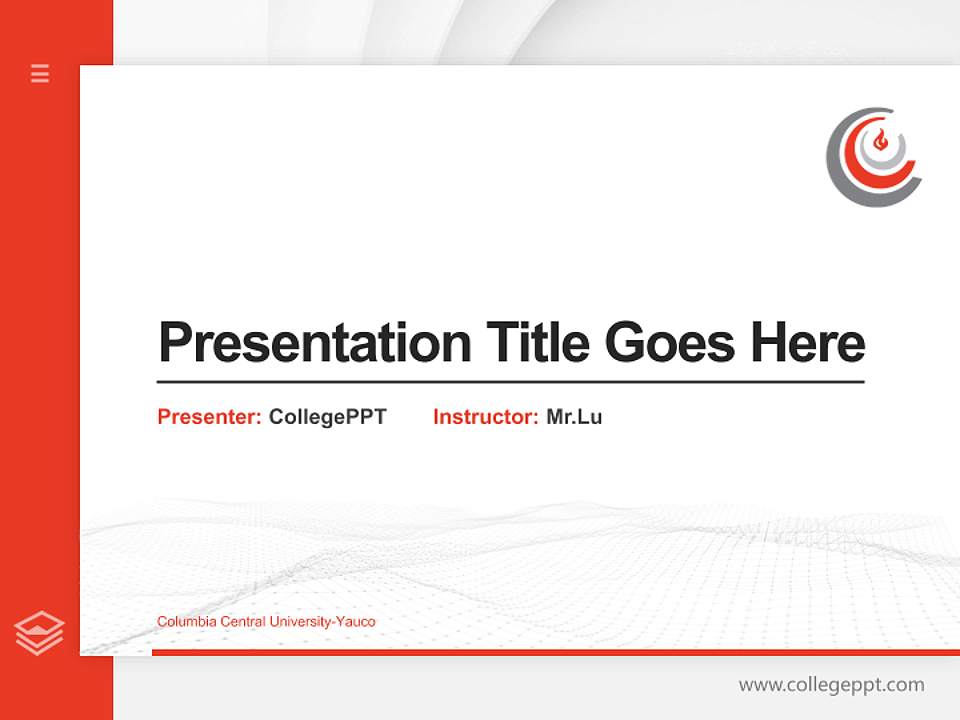 Presentation Title Goes Here

Presenter: CollegePPT Instructor: Mr.Lu

Columbia Central University-Yauco

www.collegeppt.com